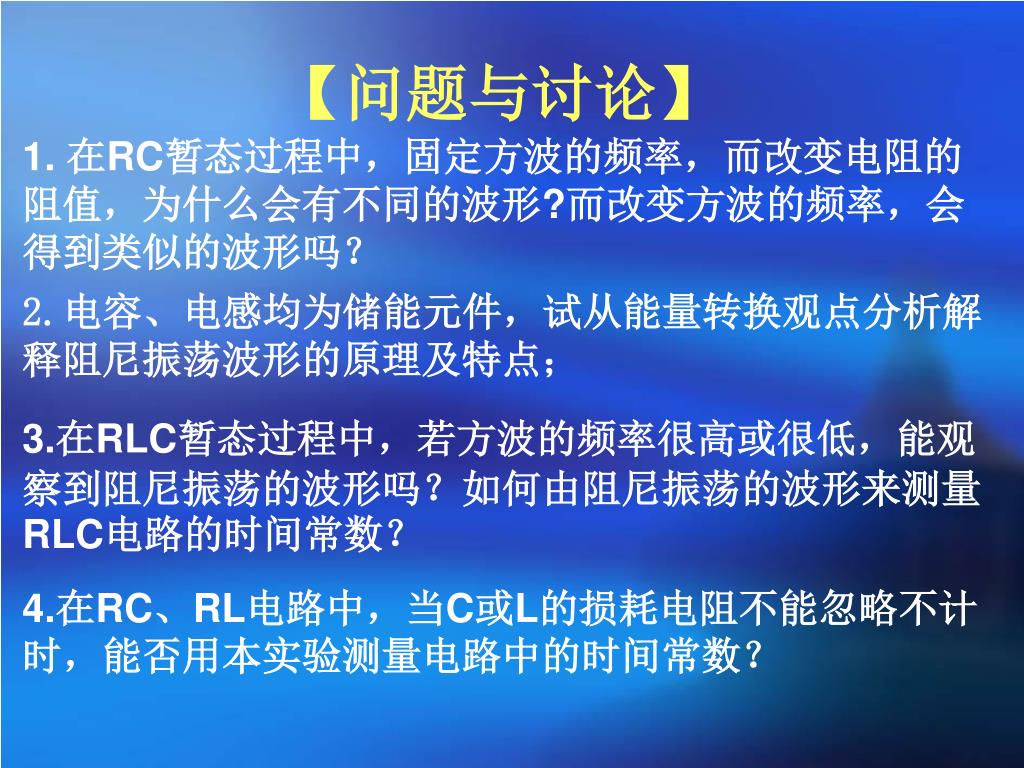 【问题与讨论】

1. 在RC暂态过程中，固定方波的频率，而改变电阻的阻值，为什么会有不同的波形?而改变方波的频率，会得到类似的波形吗？

2. 电容、电感均为储能元件，试从能量转换观点分析解释阻尼振荡波形的原理及特点；

3.在RLC暂态过程中，若方波的频率很高或很低，能观察到阻尼振荡的波形吗？如何由阻尼振荡的波形来测量RLC电路的时间常数？

4.在RC、RL电路中，当C或L的损耗电阻不能忽略不计时，能否用本实验测量电路中的时间常数？